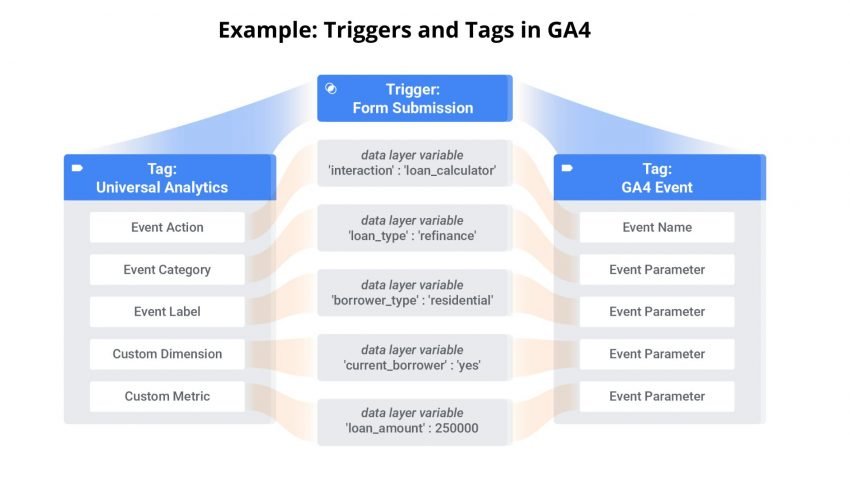 Example: Triggers and Tags in GA4

Trigger:
Form Submission

Tag:
Universal Analytics

Event Action

Event Category

Event Label

Custom Dimension

Custom Metric

data layer variable
'interaction' : 'loan_calculator'

data layer variable
'loan_type' : 'refinance'

data layer variable
'borrower_type' : 'residential'

data layer variable
'current_borrower' : 'yes'

data layer variable
'loan_amount' : 250000

Tag:
GA4 Event

Event Name

Event Parameter

Event Parameter

Event Parameter

Event Parameter